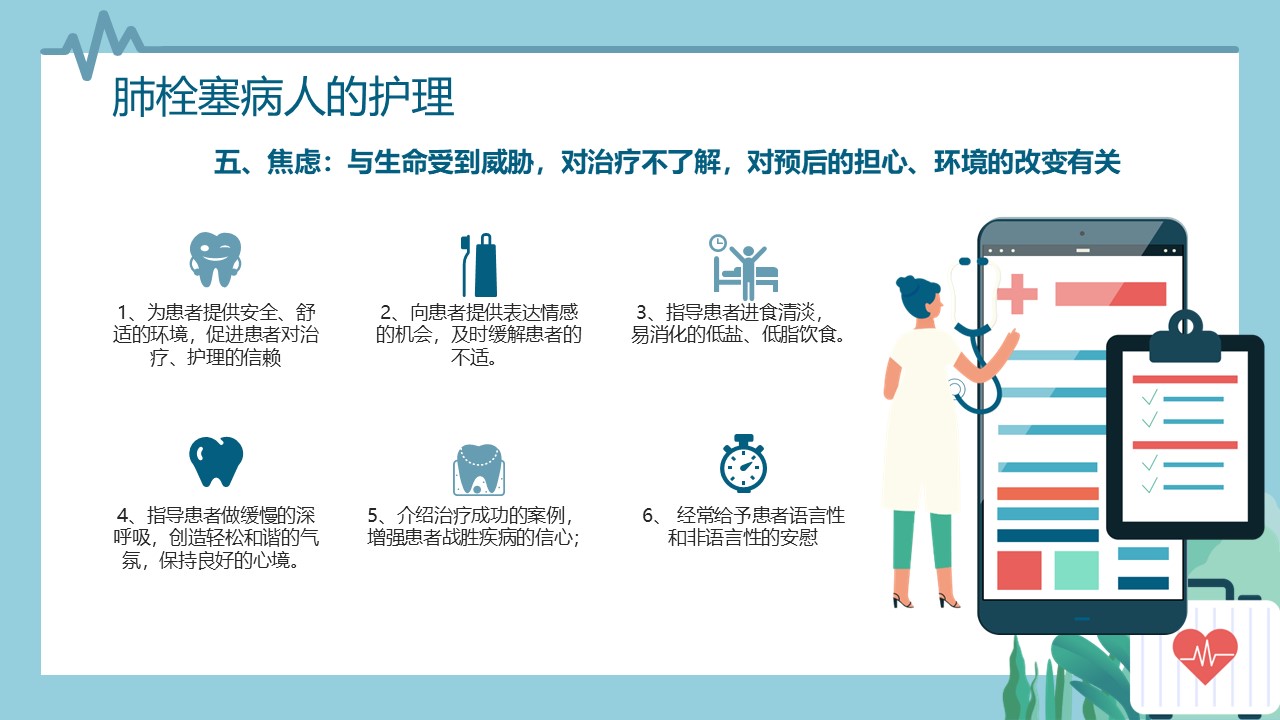 肺栓塞病人的护理

五、焦虑：与生命受到威胁，对治疗不了解，对预后的担心、环境的改变有关

1、为患者提供安全、舒适的环境，促进患者对治疗、护理的信赖

2、向患者提供表达情感的机会，及时缓解患者的不适。

3、指导患者进食清淡，易消化的低盐、低脂饮食。

4、指导患者做缓慢的深呼吸，创造轻松和谐的气氛，保持良好的心境。

5、介绍治疗成功的案例，增强患者战胜疾病的信心；

6、 经常给予患者语言性和非语言性的安慰